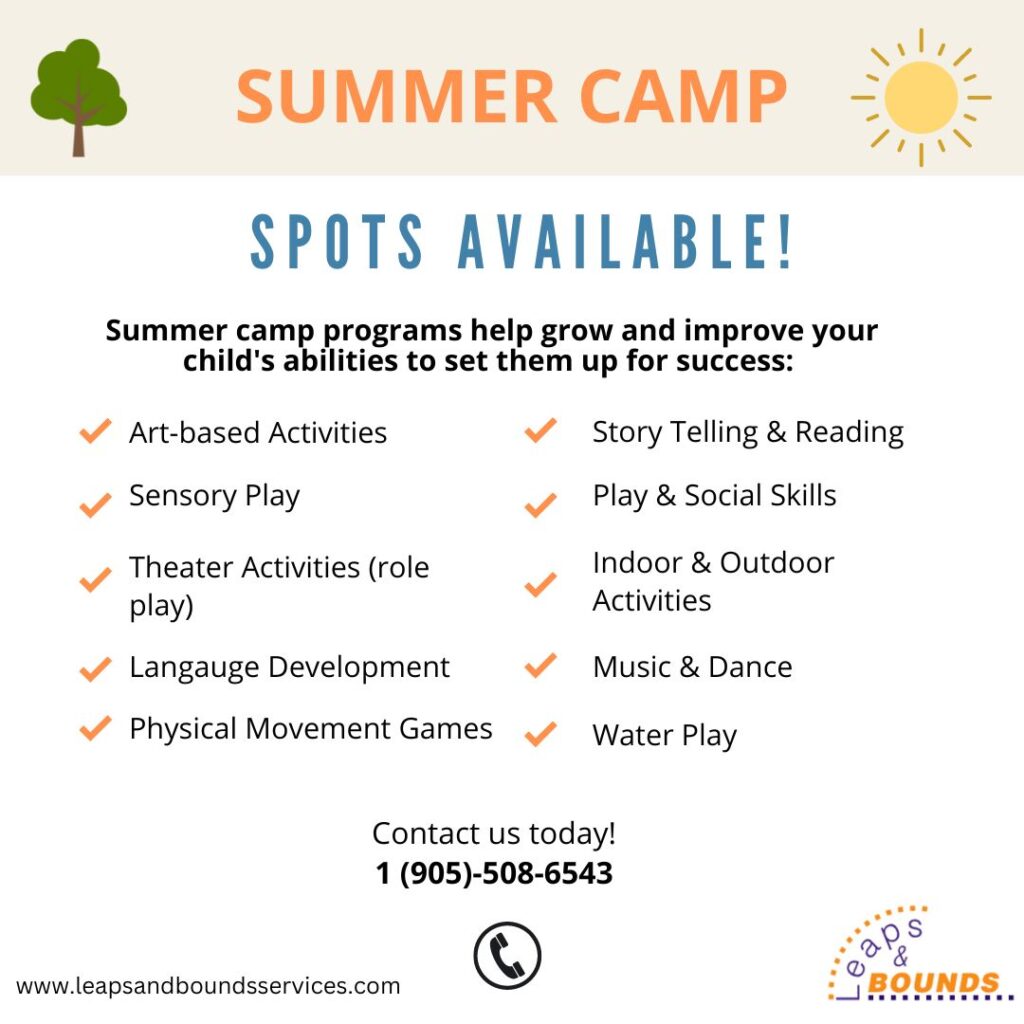 SUMMER CAMP

SPOTS AVAILABLE!

Summer camp programs help grow and improve your child's abilities to set them up for success:

Art-based Activities

Sensory Play

Theater Activities (role play)

Langauge Development

Physical Movement Games

Story Telling & Reading

Play & Social Skills

Indoor & Outdoor Activities

Music & Dance

Water Play

Contact us today!
1 (905)-508-6543

www.leapsandboundsservices.com

Leaps & BOUNDS